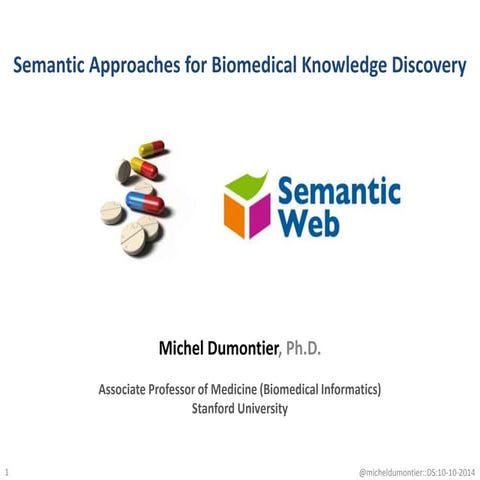 Semantic Approaches for Biomedical Knowledge Discovery

Semantic Web

Michel Dumontier, Ph.D.

Associate Professor of Medicine (Biomedical Informatics)
Stanford University

1

@micheldumontier::DS:10-10-2014